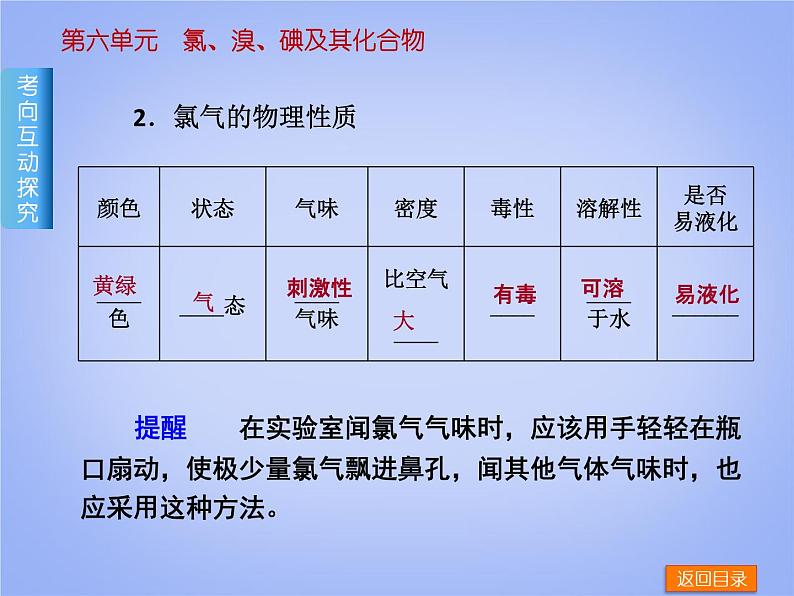 第六单元　氯、溴、碘及其化合物

考向互动探究

2．氯气的物理性质

| 颜色 | 状态 | 气味 | 密度 | 毒性 | 溶解性 | 是否易液化 |
|---|---|---|---|---|---|---|
| 黄绿色 | 气态 | 刺激性气味 | 比空气大 | 有毒 | 可溶于水 | 易液化 |

提醒　在实验室闻氯气气味时，应该用手轻轻在瓶口扇动，使极少量氯气飘进鼻孔，闻其他气体气味时，也应采用这种方法。

返回目录